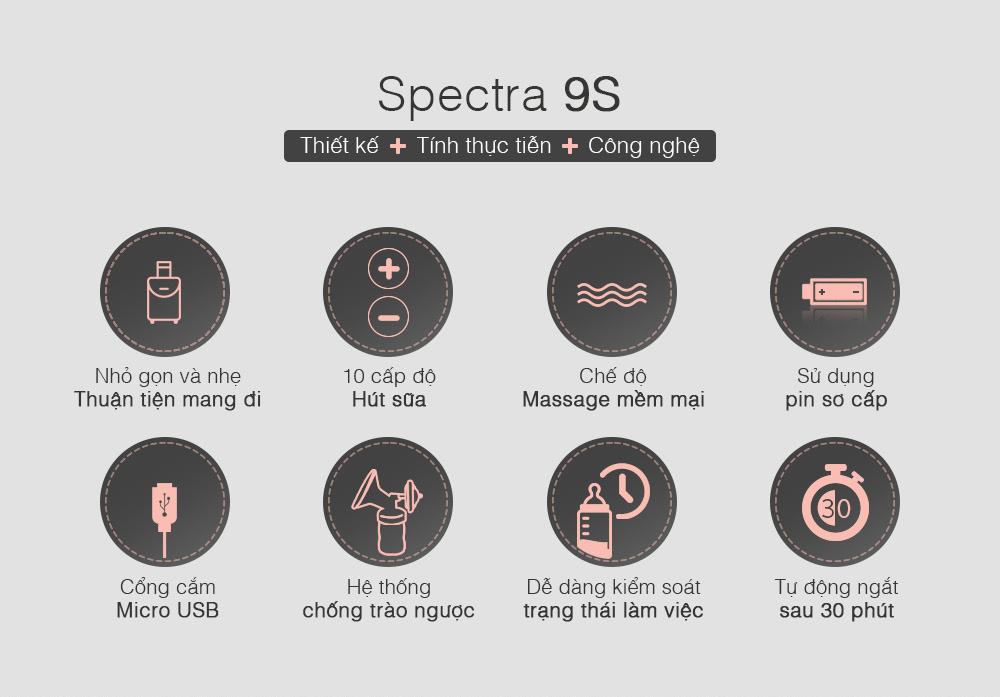 Spectra 9S

Thiết kế + Tính thực tiễn + Công nghệ

Nhỏ gọn và nhẹ
Thuận tiện mang đi

10 cấp độ
Hút sữa

Chế độ
Massage mềm mại

Sử dụng
pin sơ cấp

Cổng cắm
Micro USB

Hệ thống
chống trào ngược

Dễ dàng kiểm soát
trạng thái làm việc

30

Tự động ngắt
sau 30 phút